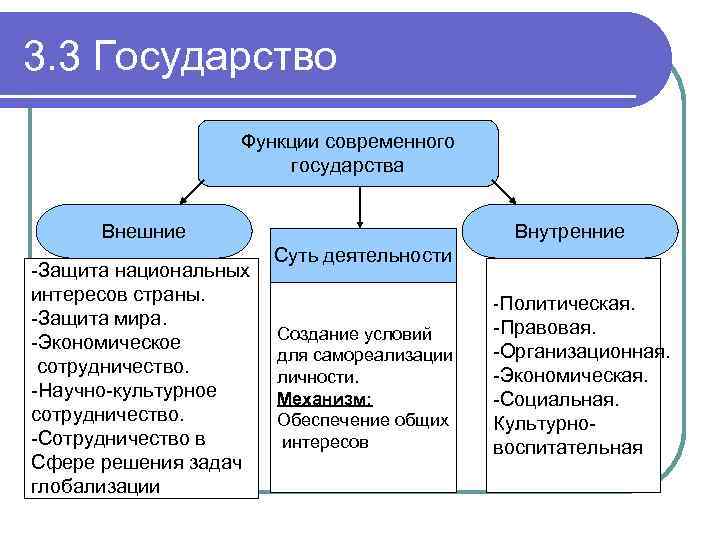 3.3 Государство

Функции современного государства

Внешние

-Защита национальных интересов страны.
-Защита мира.
-Экономическое сотрудничество.
-Научно-культурное сотрудничество.
-Сотрудничество в Сфере решения задач глобализации

Суть деятельности

Создание условий для самореализации личности.
Механизм:
Обеспечение общих интересов

Внутренние

-Политическая.
-Правовая.
-Организационная.
-Экономическая.
-Социальная.
Культурно-воспитательная